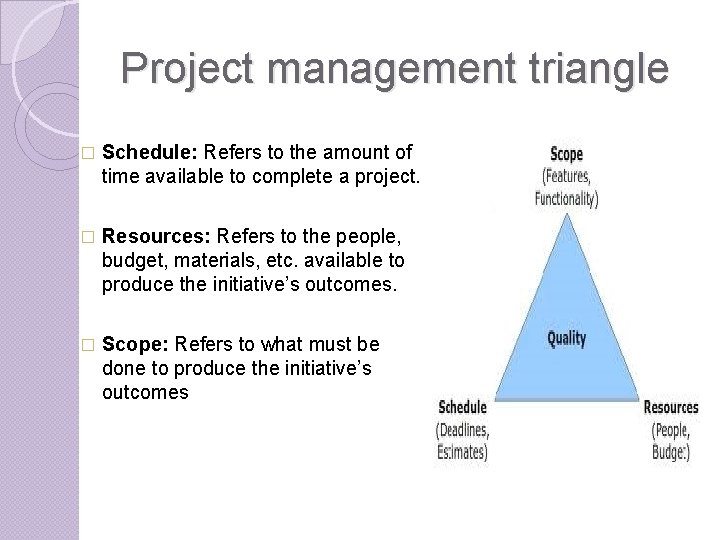 Project management triangle

□ **Schedule:** Refers to the amount of time available to complete a project.

□ **Resources:** Refers to the people, budget, materials, etc. available to produce the initiative's outcomes.

□ **Scope:** Refers to what must be done to produce the initiative's outcomes

Scope
(Features,
Functionality)

Quality

Schedule
(Deadlines,
Estimates)

Resources
(People,
Budget)